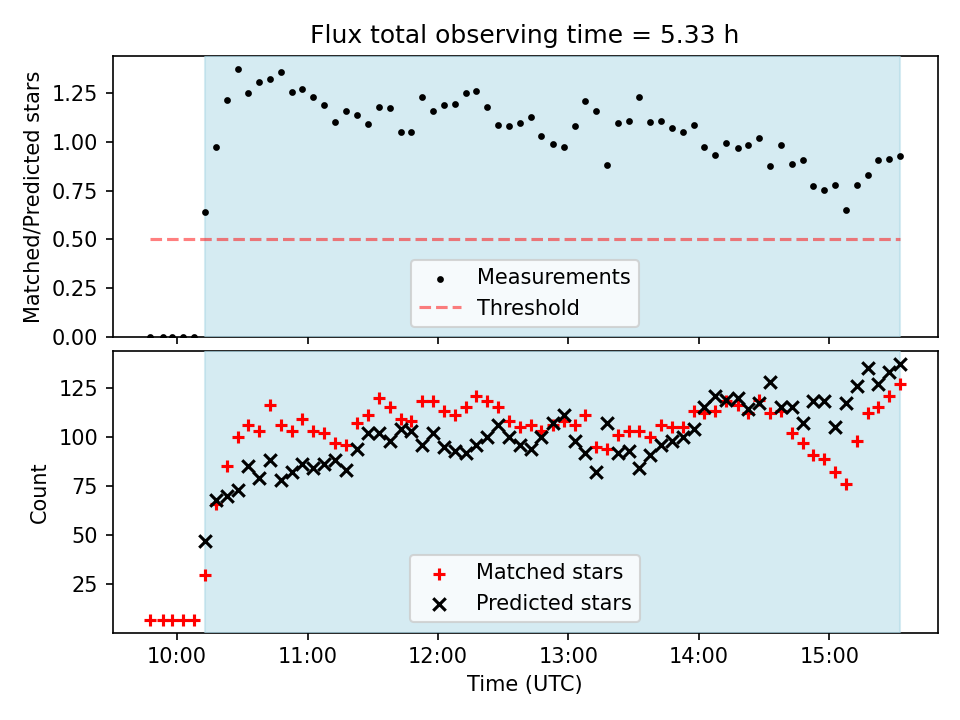 Flux total observing time = 5.33 h

Matched/Predicted stars

1.25
1.00
0.75
0.50
0.25
0.00

Measurements
Threshold

Count

125
100
75
50
25

Matched stars
Predicted stars

10:00 11:00 12:00 13:00 14:00 15:00

Time (UTC)